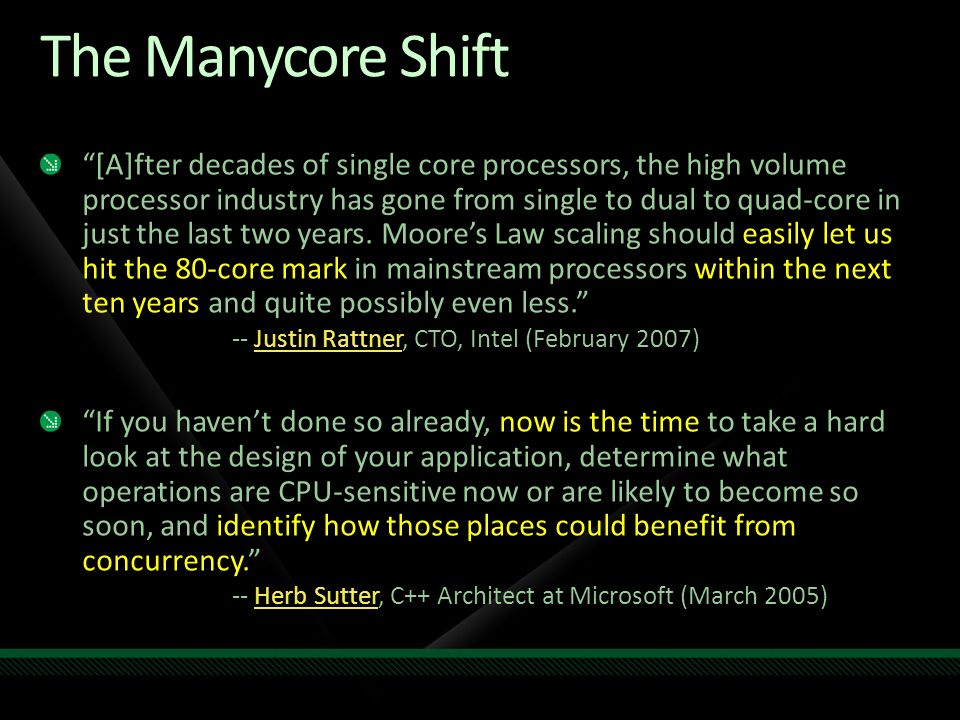 The Manycore Shift

“[A]fter decades of single core processors, the high volume processor industry has gone from single to dual to quad-core in just the last two years. Moore’s Law scaling should easily let us hit the 80-core mark in mainstream processors within the next ten years and quite possibly even less.”
-- Justin Rattner, CTO, Intel (February 2007)

“If you haven’t done so already, now is the time to take a hard look at the design of your application, determine what operations are CPU-sensitive now or are likely to become so soon, and identify how those places could benefit from concurrency.”
-- Herb Sutter, C++ Architect at Microsoft (March 2005)